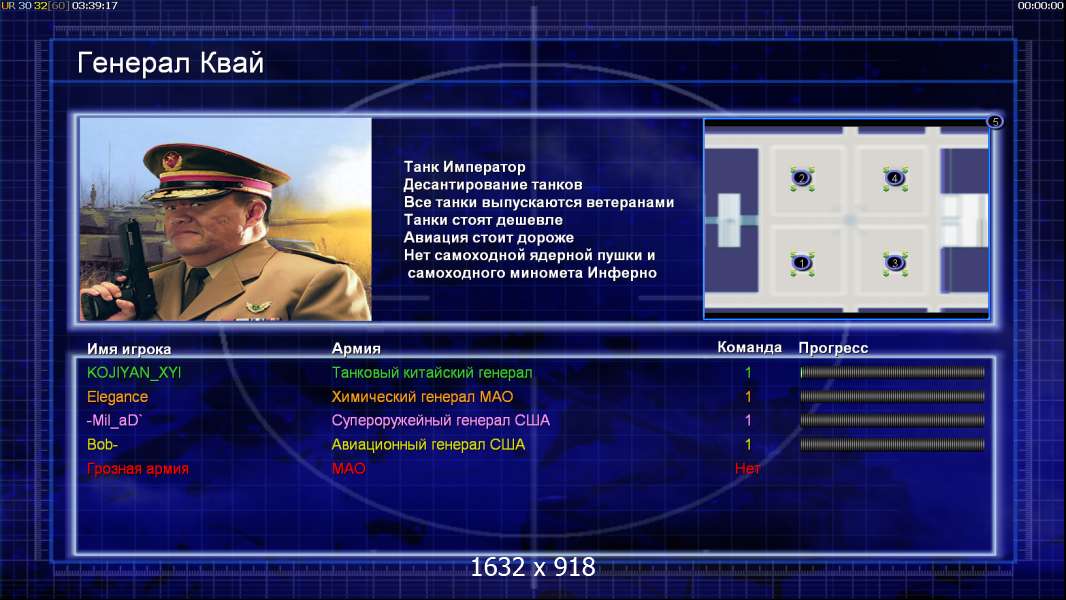 UR 30 32[60] 03:39:17
00:00:00

Генерал Квай

Танк Император
Десантирование танков
Все танки выпускаются ветеранами
Танки стоят дешевле
Авиация стоит дороже
Нет самоходной ядерной пушки и самоходного миномета Инферно

5
2
4
1
3

| Имя игрока | Армия | Команда | Прогресс |
|---|---|---|---|
| KOJIYAN_XYI | Танковый китайский генерал | 1 | |
| Elegance | Химический генерал МАО | 1 | |
| -Mil_aD` | Супероружейный генерал США | 1 | |
| Bob- | Авиационный генерал США | 1 | |
| Грозная армия | МАО | Нет | |

1632 x 918